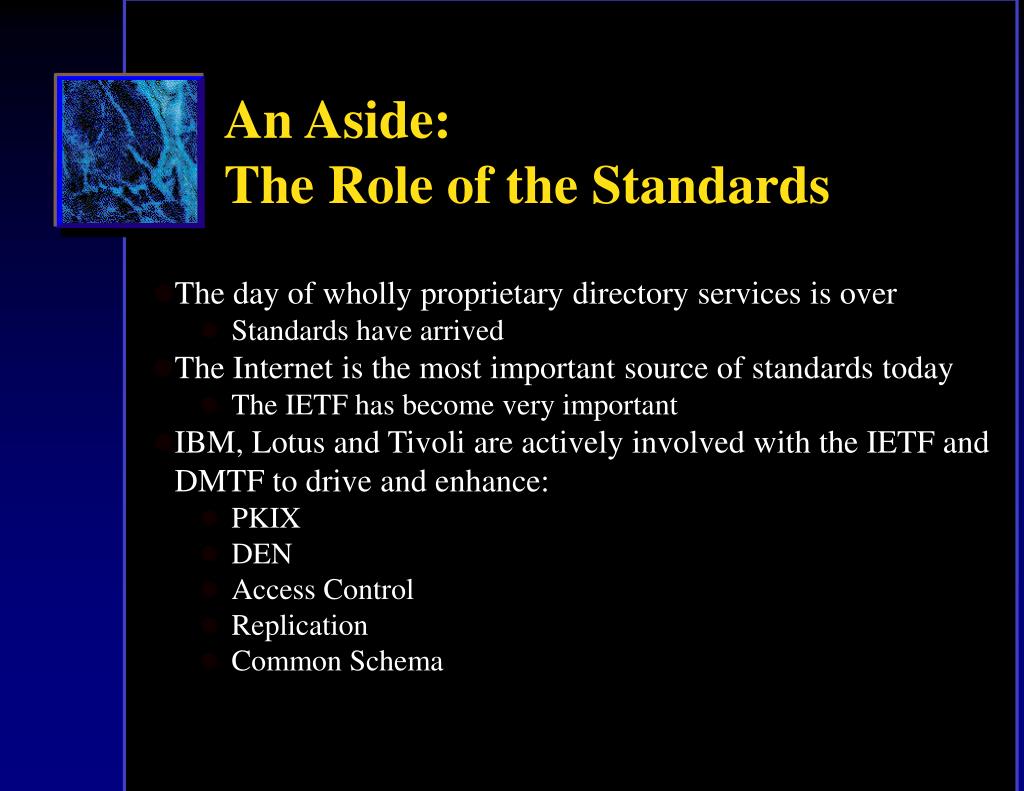 An Aside:
The Role of the Standards

The day of wholly proprietary directory services is over
Standards have arrived
The Internet is the most important source of standards today
The IETF has become very important
IBM, Lotus and Tivoli are actively involved with the IETF and DMTF to drive and enhance:
PKIX
DEN
Access Control
Replication
Common Schema